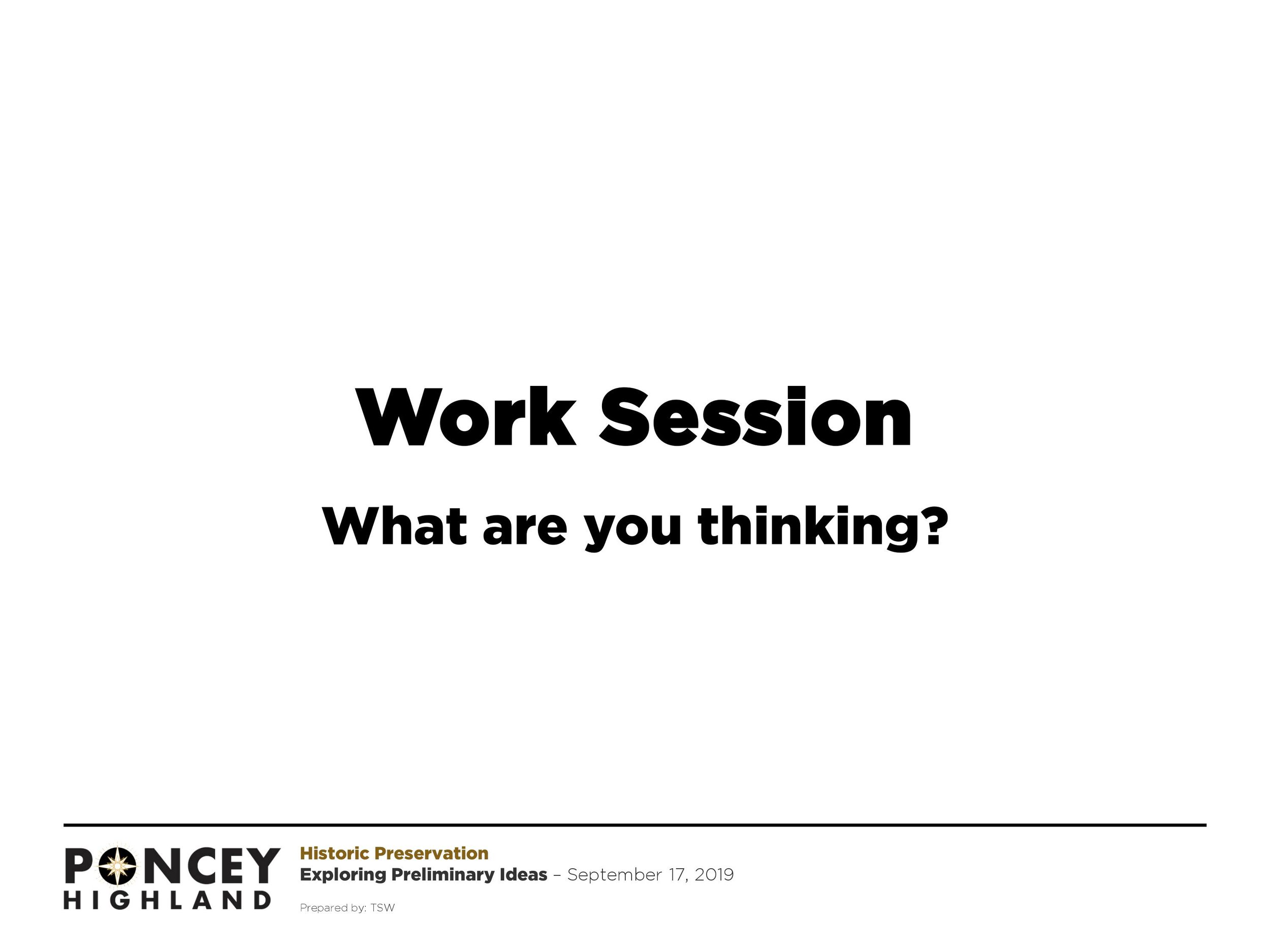 Work Session

What are you thinking?

PONCEY HIGHLAND

Historic Preservation
Exploring Preliminary Ideas – September 17, 2019

Prepared by: TSW